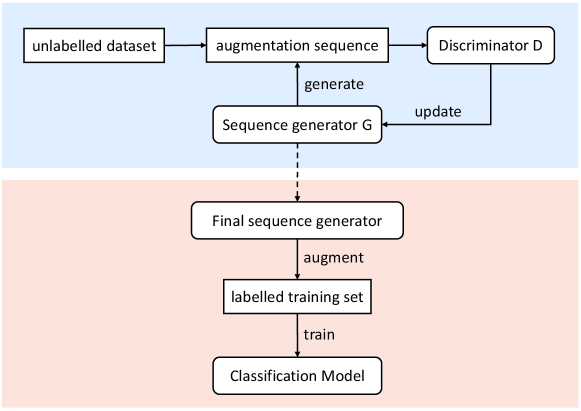 unlabelled dataset
augmentation sequence
Discriminator D
generate
update
Sequence generator G
Final sequence generator
augment
labelled training set
train
Classification Model